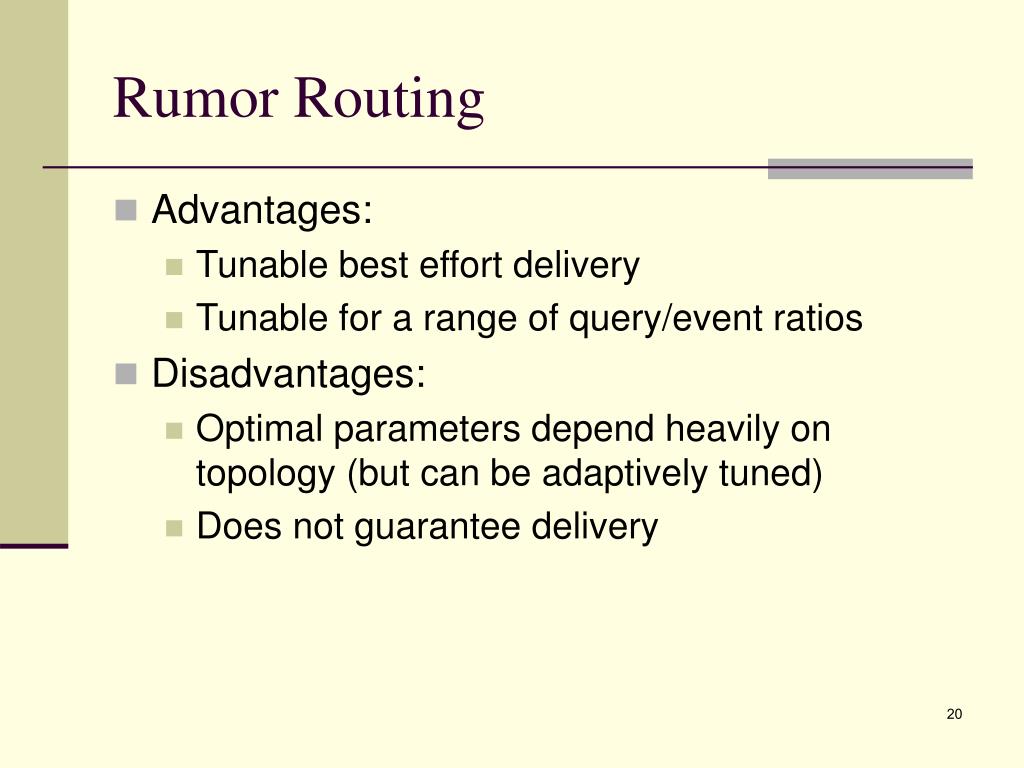 Rumor Routing

Advantages:

Tunable best effort delivery

Tunable for a range of query/event ratios

Disadvantages:

Optimal parameters depend heavily on topology (but can be adaptively tuned)

Does not guarantee delivery

20